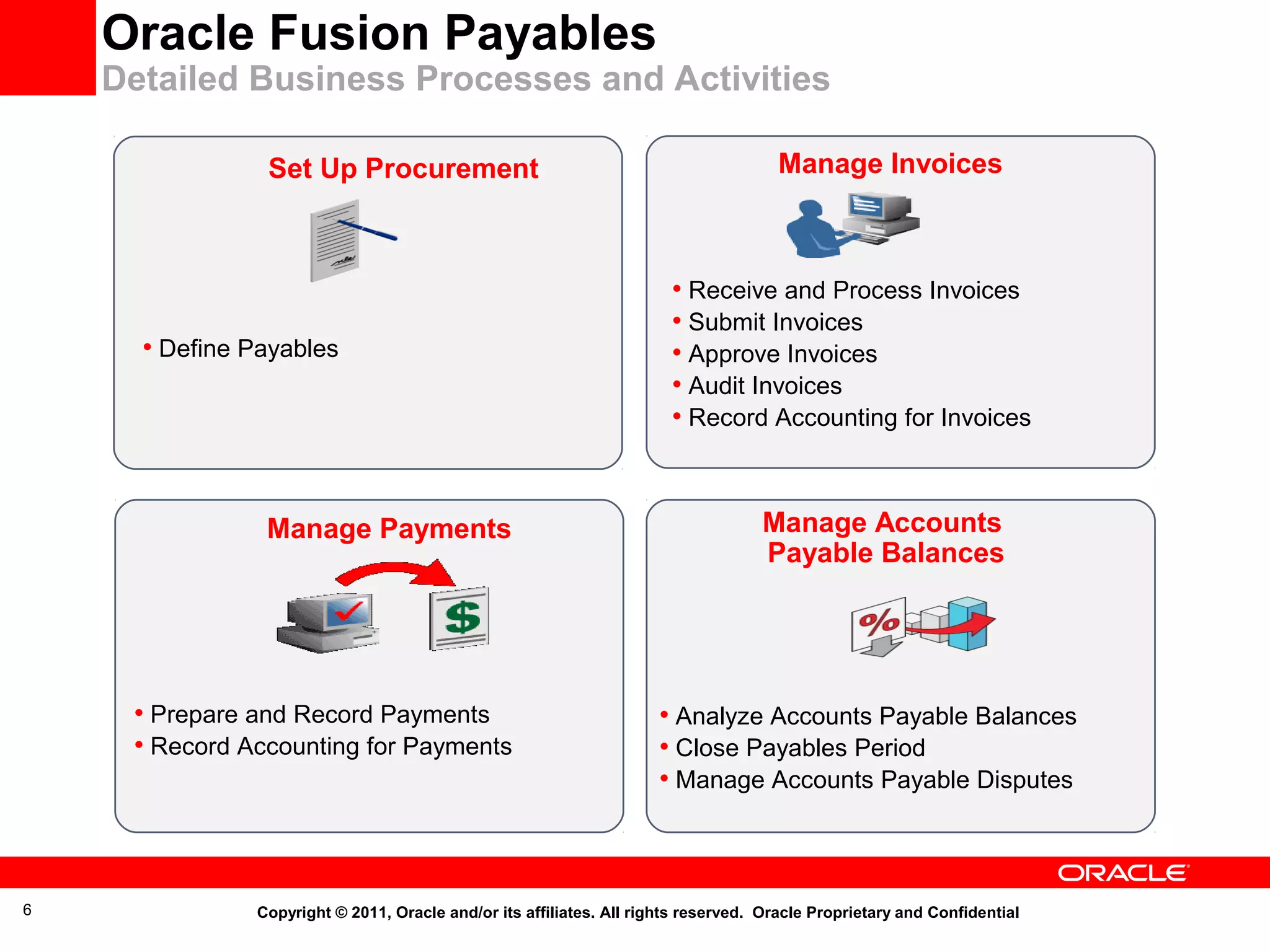 Oracle Fusion Payables
Detailed Business Processes and Activities

Set Up Procurement

• Define Payables

Manage Invoices

• Receive and Process Invoices
• Submit Invoices
• Approve Invoices
• Audit Invoices
• Record Accounting for Invoices

Manage Payments

$

• Prepare and Record Payments
• Record Accounting for Payments

Manage Accounts Payable Balances

%

• Analyze Accounts Payable Balances
• Close Payables Period
• Manage Accounts Payable Disputes

ORACLE

6

Copyright © 2011, Oracle and/or its affiliates. All rights reserved. Oracle Proprietary and Confidential